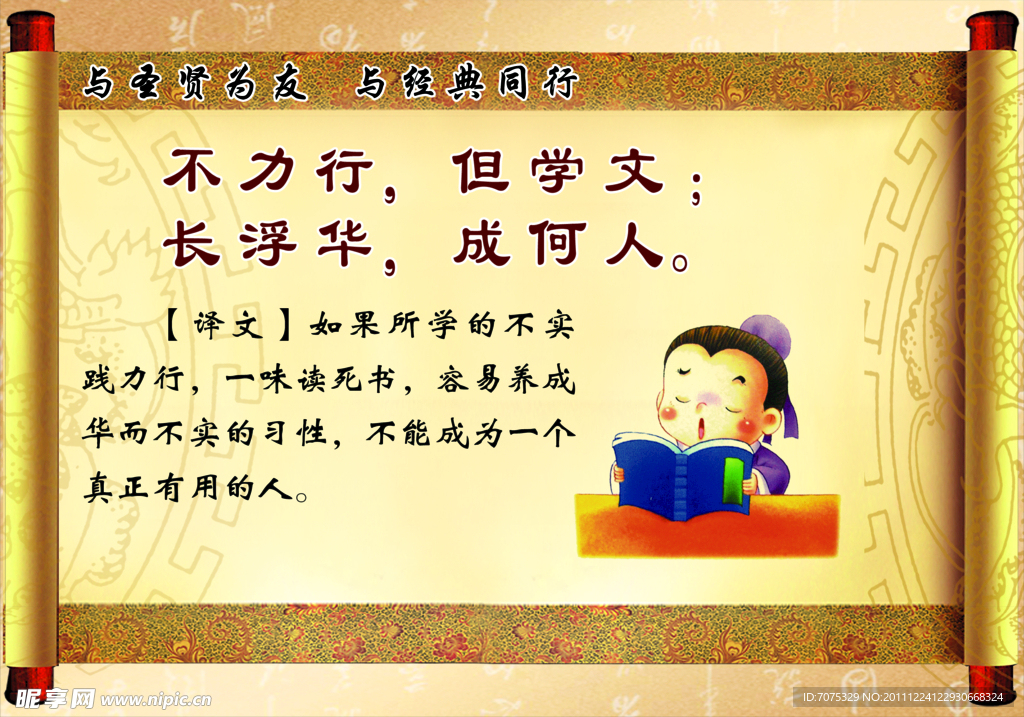 与圣贤为友　与经典同行

不力行，但学文；
长浮华，成何人。

【译文】如果所学的不实践力行，一味读死书，容易养成华而不实的习性，不能成为一个真正有用的人。

昵享网 www.nipic.com

ID:7075329 NO:20111224122930668324